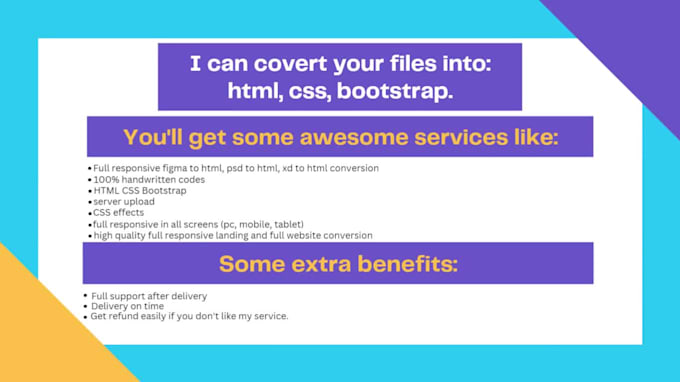 I can covert your files into:
html, css, bootstrap.

You'll get some awesome services like:

• Full responsive figma to html, psd to html, xd to html conversion
• 100% handwritten codes
• HTML CSS Bootstrap
• server upload
• CSS effects
• full responsive in all screens (pc, mobile, tablet)
• high quality full responsive landing and full website conversion

Some extra benefits:

• Full support after delivery
• Delivery on time
• Get refund easily if you don't like my service.